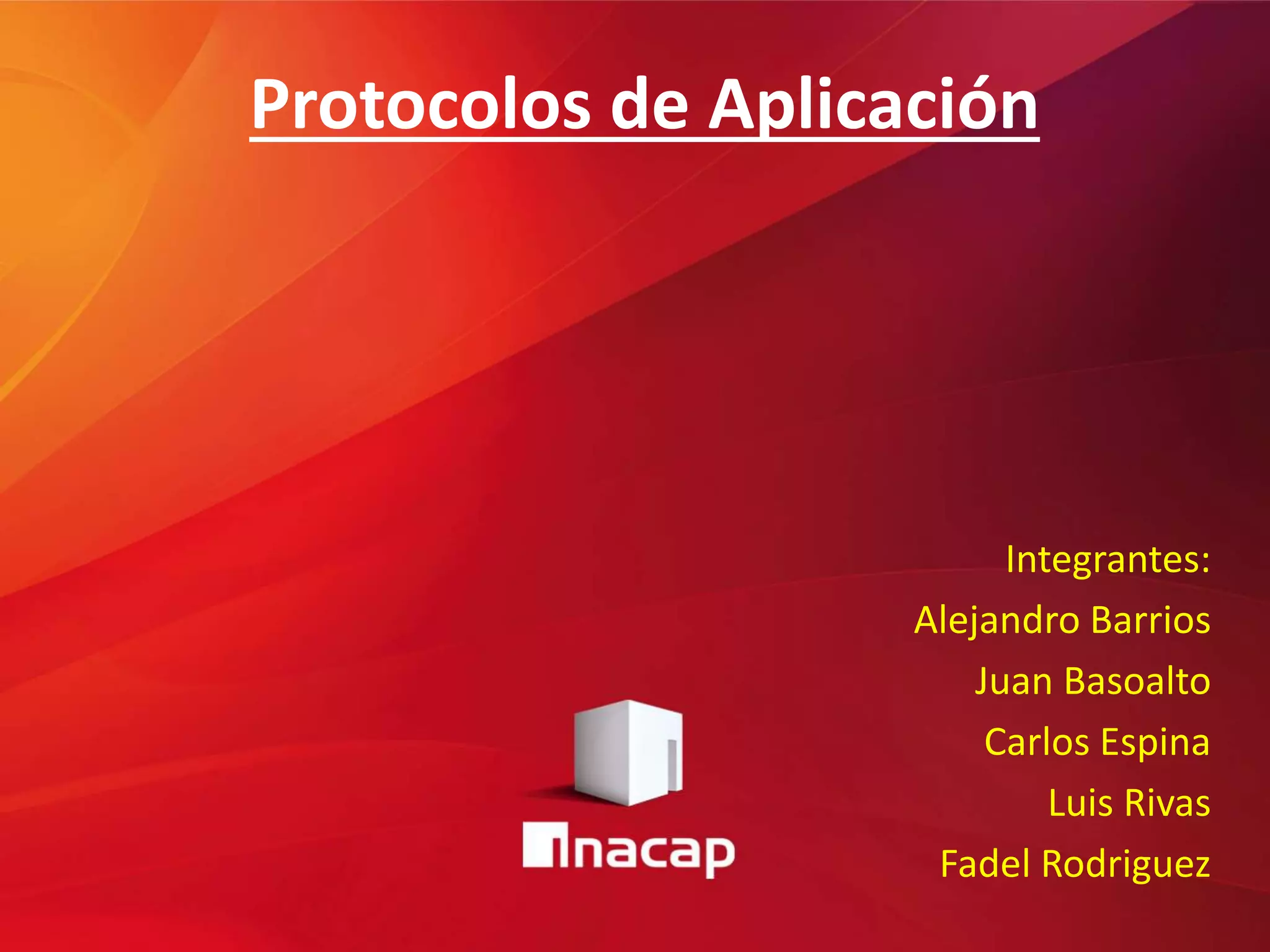 Protocolos de Aplicación

Integrantes:
Alejandro Barrios
Juan Basoalto
Carlos Espina
Luis Rivas
Fadel Rodriguez

inacap